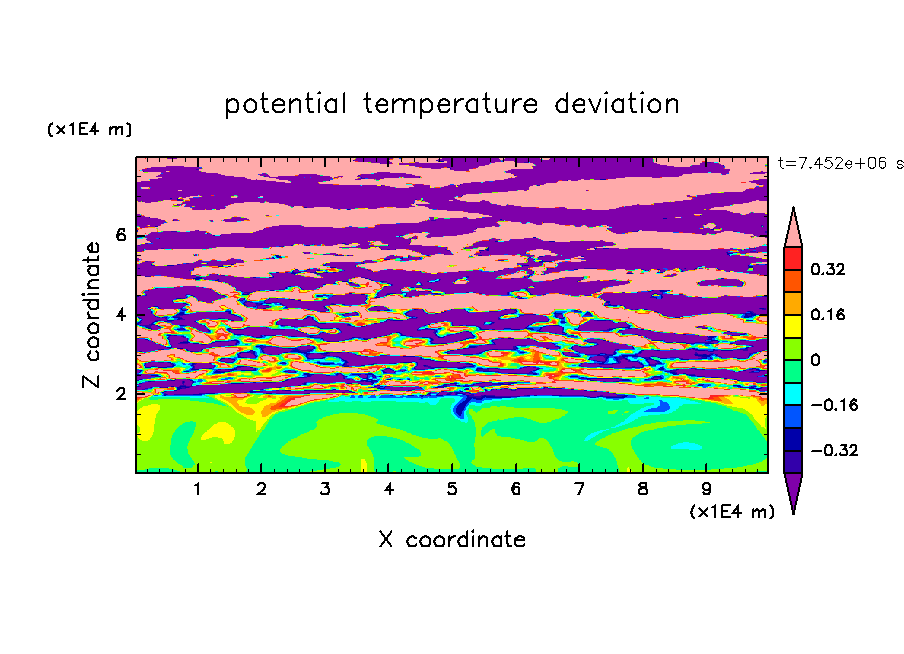 potential temperature deviation

(x1E4 m)

t=7.452e+06 s

Z coordinate

6

4

2

0.32

0.16

0

−0.16

−0.32

1 2 3 4 5 6 7 8 9

(x1E4 m)

X coordinate